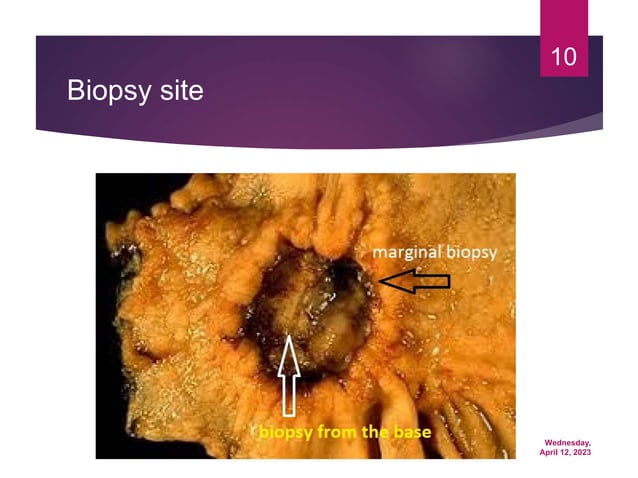 10

Biopsy site

marginal biopsy

biopsy from the base

Wednesday, April 12, 2023